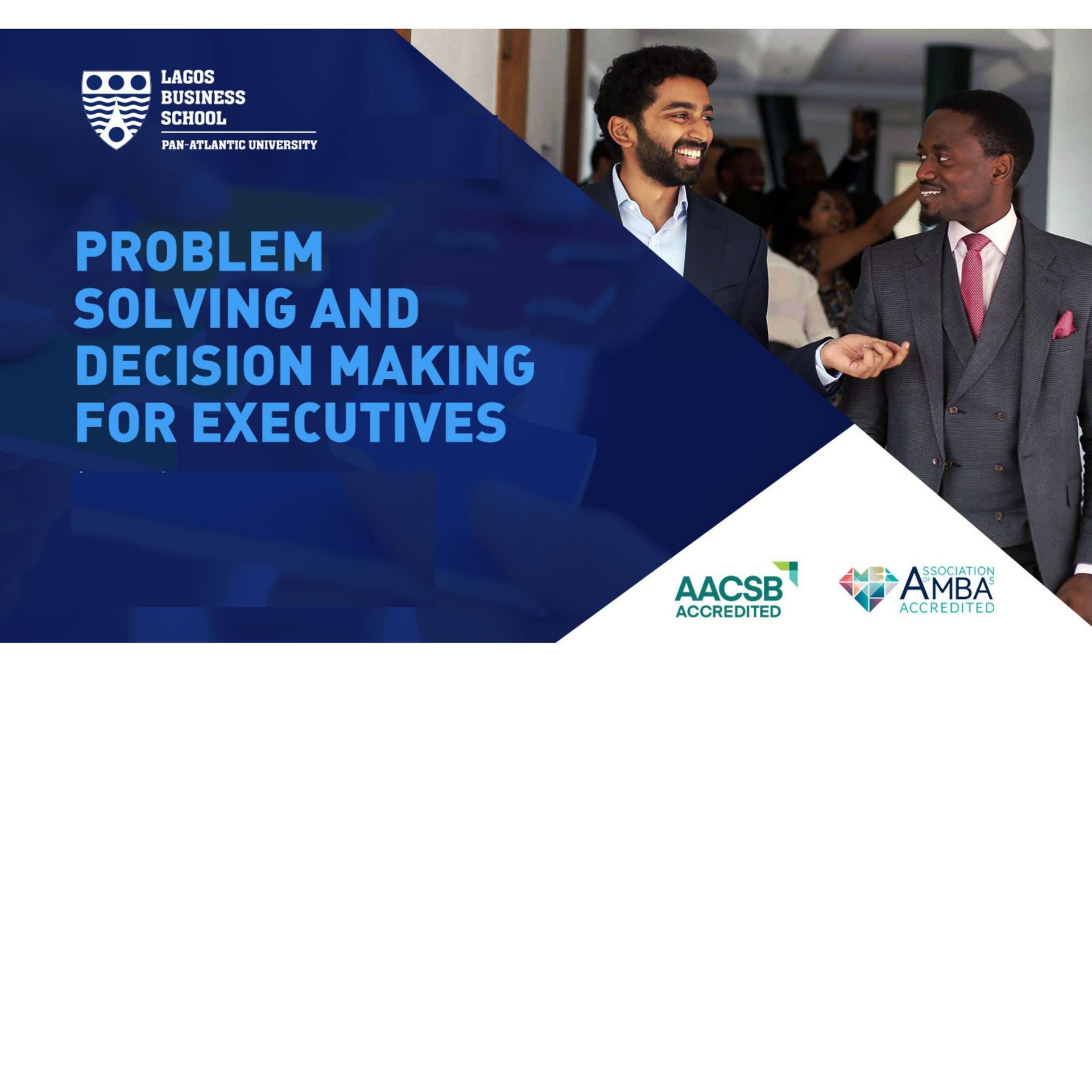 LAGOS BUSINESS SCHOOL
PAN-ATLANTIC UNIVERSITY

PROBLEM SOLVING AND DECISION MAKING FOR EXECUTIVES

AACSB ACCREDITED

ASSOCIATION OF MBAS ACCREDITED